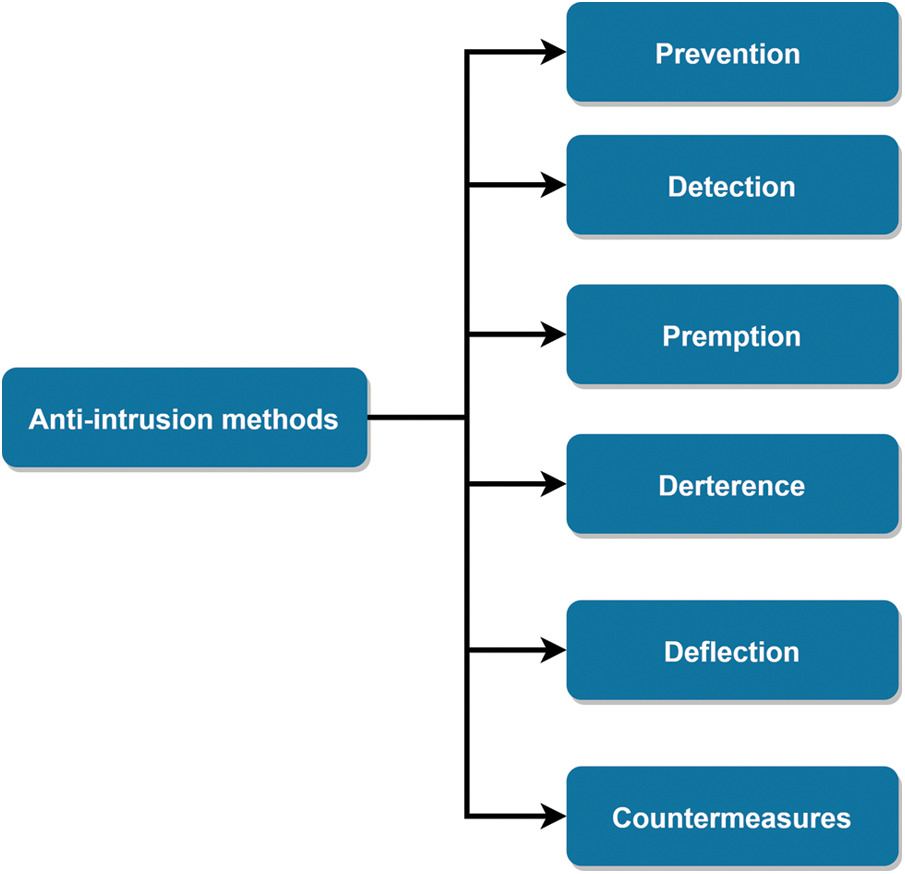 Anti-intrusion methods

Prevention

Detection

Premption

Derterence

Deflection

Countermeasures